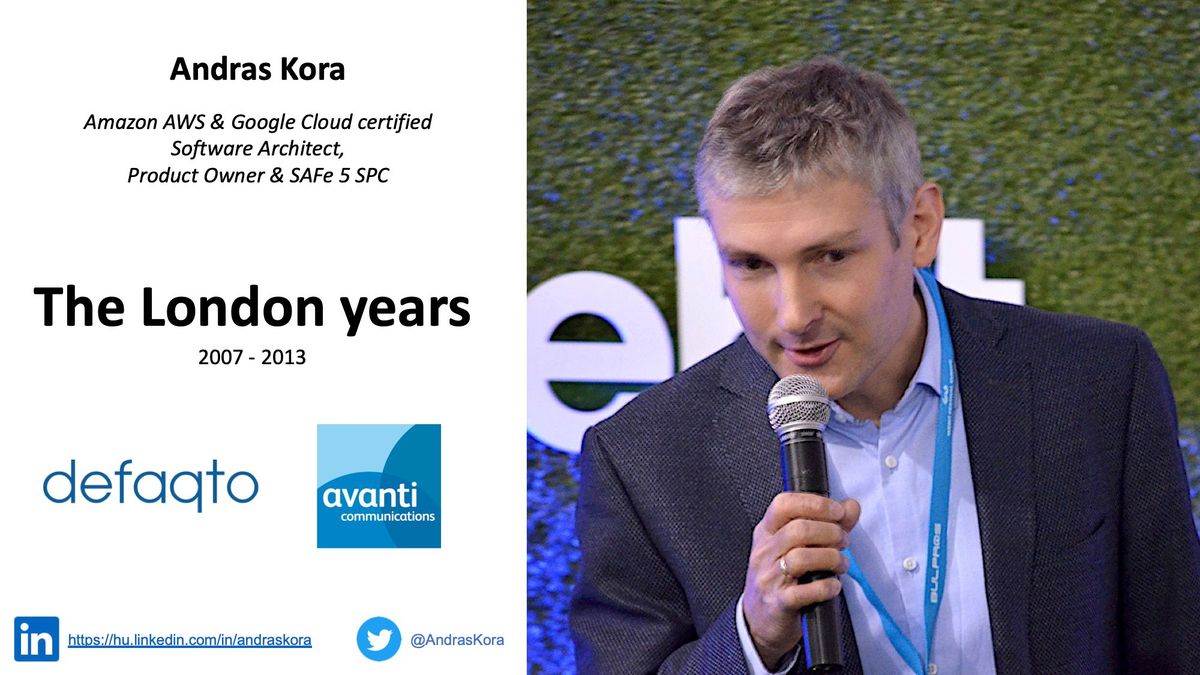 Andras Kora

Amazon AWS & Google Cloud certified
Software Architect,
Product Owner & SAFe 5 SPC

The London years
2007 - 2013

defaqto

avanti
communications

in https://hu.linkedin.com/in/andraskora

@AndrasKora